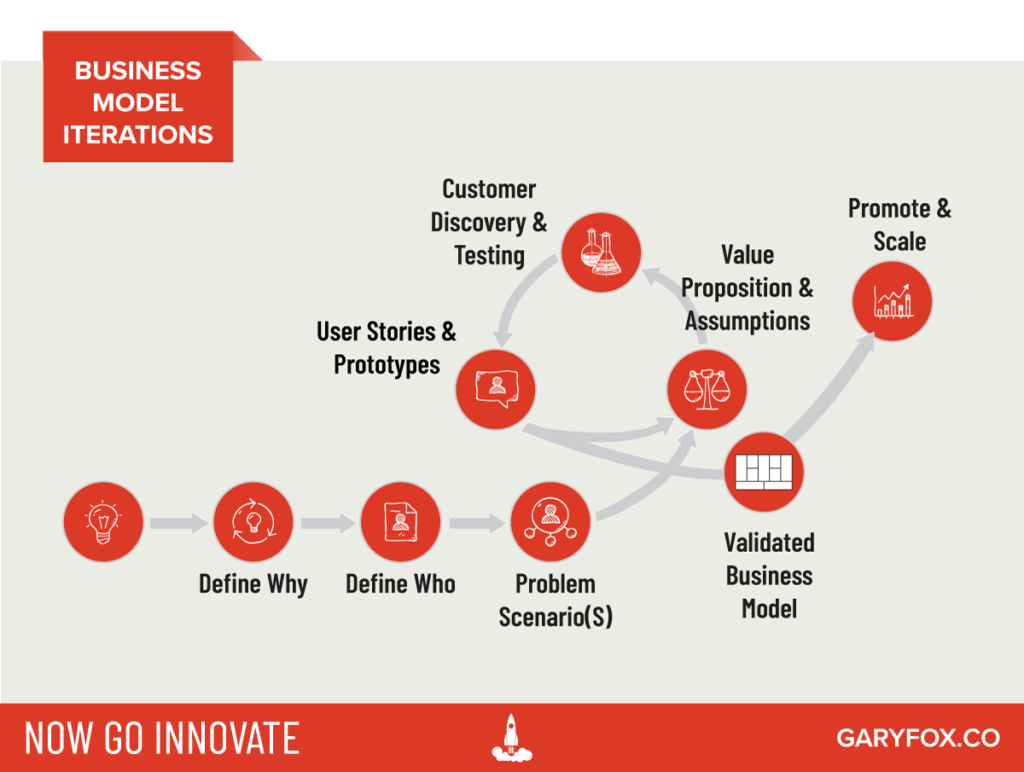 BUSINESS MODEL ITERATIONS

Customer Discovery & Testing

Promote & Scale

Value Proposition & Assumptions

User Stories & Prototypes

Define Why

Define Who

Problem Scenario(S)

Validated Business Model

NOW GO INNOVATE

GARYFOX.CO